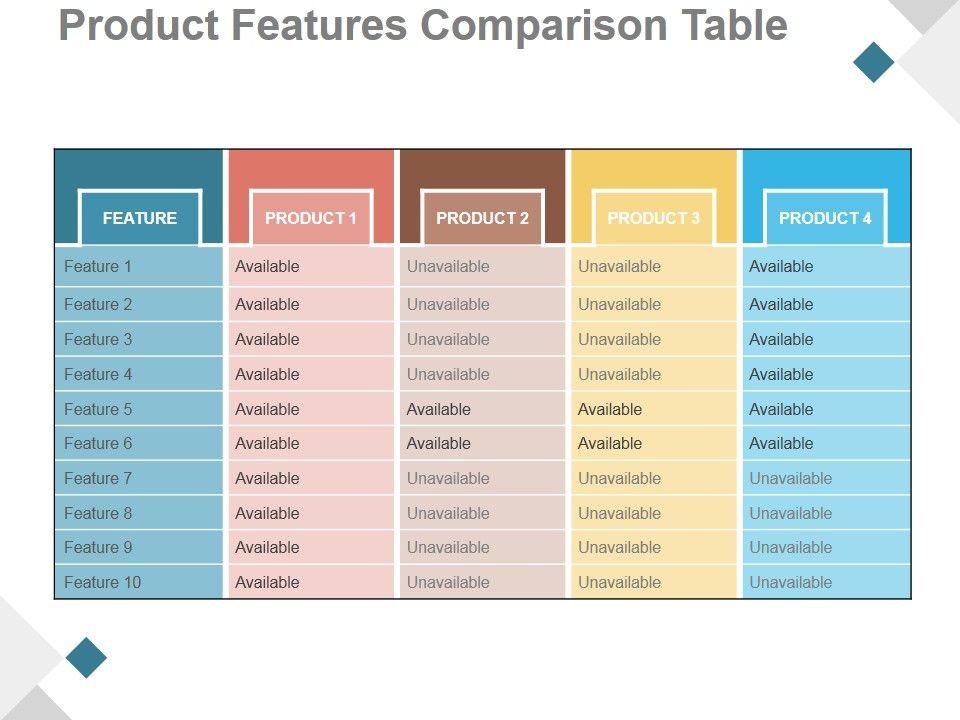 Product Features Comparison Table

| FEATURE | PRODUCT 1 | PRODUCT 2 | PRODUCT 3 | PRODUCT 4 |
|---|---|---|---|---|
| Feature 1 | Available | Unavailable | Unavailable | Available |
| Feature 2 | Available | Unavailable | Unavailable | Available |
| Feature 3 | Available | Unavailable | Unavailable | Available |
| Feature 4 | Available | Unavailable | Unavailable | Available |
| Feature 5 | Available | Available | Available | Available |
| Feature 6 | Available | Available | Available | Available |
| Feature 7 | Available | Unavailable | Unavailable | Unavailable |
| Feature 8 | Available | Unavailable | Unavailable | Unavailable |
| Feature 9 | Available | Unavailable | Unavailable | Unavailable |
| Feature 10 | Available | Unavailable | Unavailable | Unavailable |